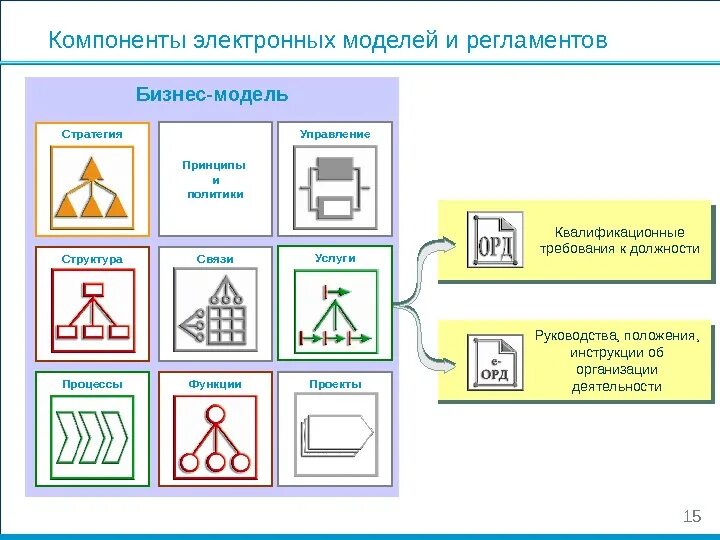 Компоненты электронных моделей и регламентов

Бизнес-модель

Стратегия

Принципы и политики

Управление

Структура

Связи

Услуги

Процессы

Функции

Проекты

ОРД

Квалификационные требования к должности

е-ОРД

Руководства, положения, инструкции об организации деятельности

15